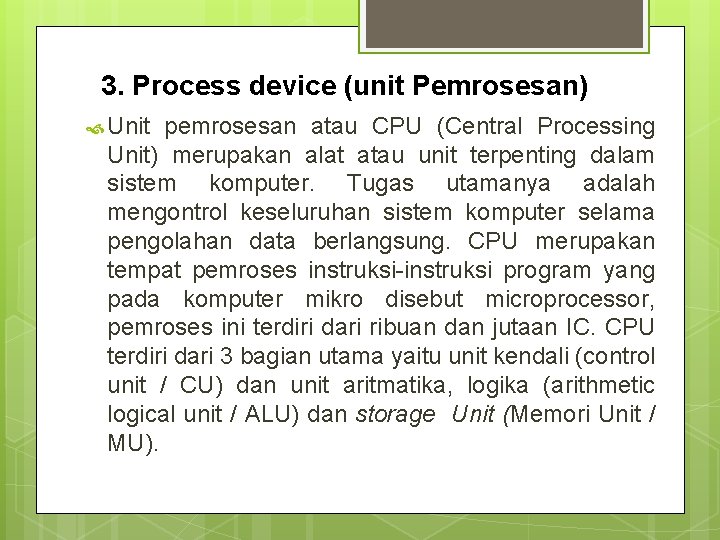 3. Process device (unit Pemrosesan)

Unit pemrosesan atau CPU (Central Processing Unit) merupakan alat atau unit terpenting dalam sistem komputer. Tugas utamanya adalah mengontrol keseluruhan sistem komputer selama pengolahan data berlangsung. CPU merupakan tempat pemroses instruksi-instruksi program yang pada komputer mikro disebut microprocessor, pemroses ini terdiri dari ribuan dan jutaan IC. CPU terdiri dari 3 bagian utama yaitu unit kendali (control unit / CU) dan unit aritmatika, logika (arithmetic logical unit / ALU) dan storage Unit (Memori Unit / MU).